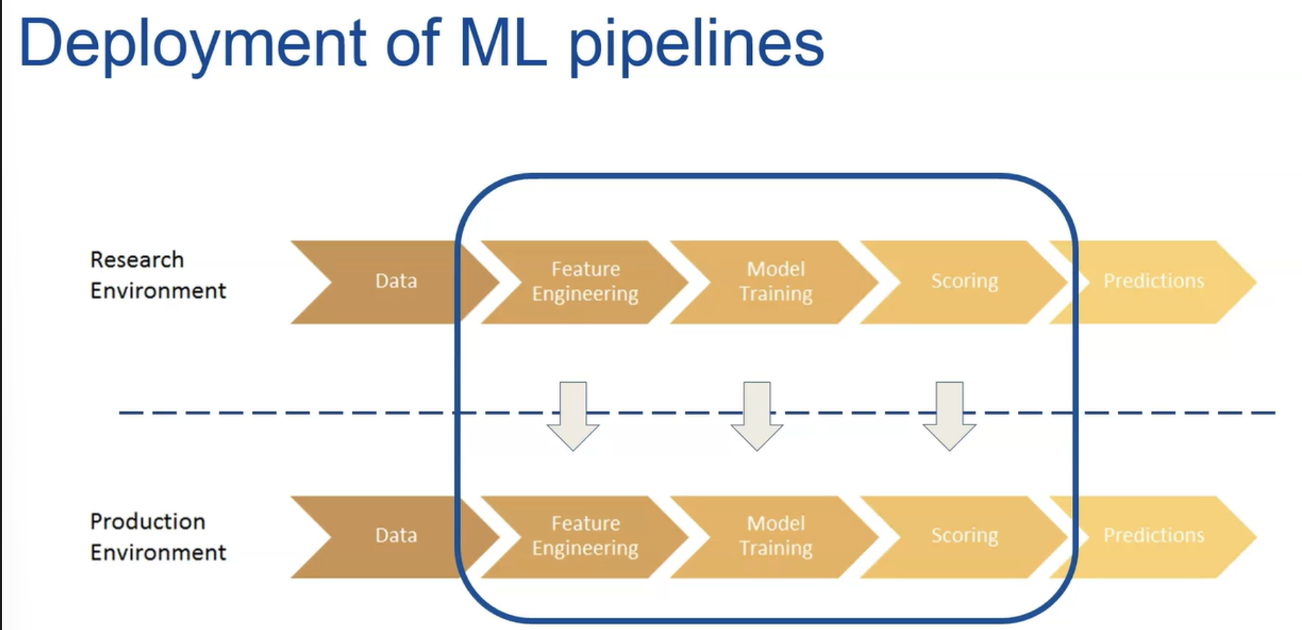 Deployment of ML pipelines

Research Environment

Data

Feature Engineering

Model Training

Scoring

Predictions

Production Environment

Data

Feature Engineering

Model Training

Scoring

Predictions